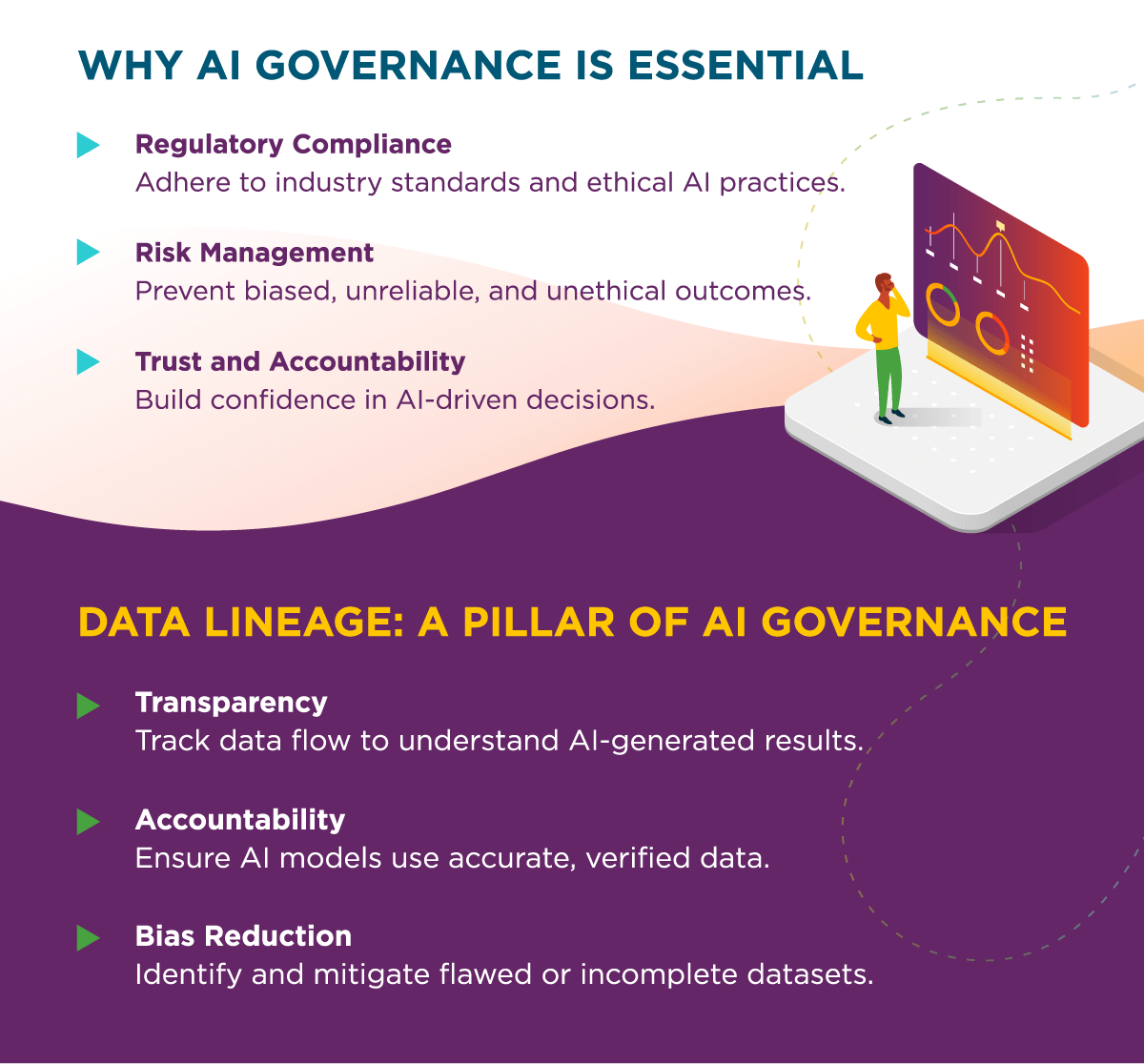 WHY AI GOVERNANCE IS ESSENTIAL

Regulatory Compliance
Adhere to industry standards and ethical AI practices.

Risk Management
Prevent biased, unreliable, and unethical outcomes.

Trust and Accountability
Build confidence in AI-driven decisions.

DATA LINEAGE: A PILLAR OF AI GOVERNANCE

Transparency
Track data flow to understand AI-generated results.

Accountability
Ensure AI models use accurate, verified data.

Bias Reduction
Identify and mitigate flawed or incomplete datasets.